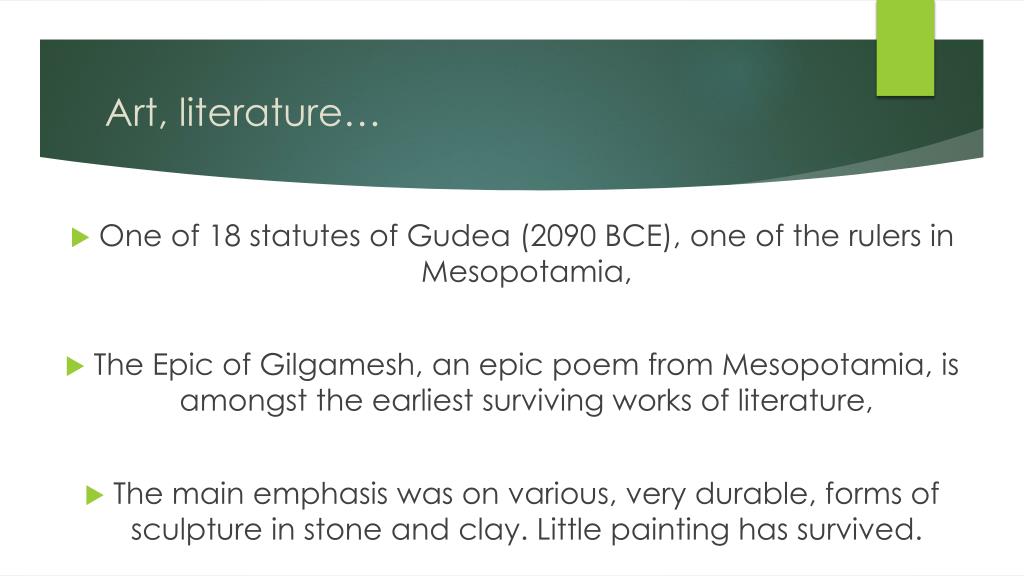 Art, literature…

One of 18 statutes of Gudea (2090 BCE), one of the rulers in Mesopotamia,

The Epic of Gilgamesh, an epic poem from Mesopotamia, is amongst the earliest surviving works of literature,

The main emphasis was on various, very durable, forms of sculpture in stone and clay. Little painting has survived.